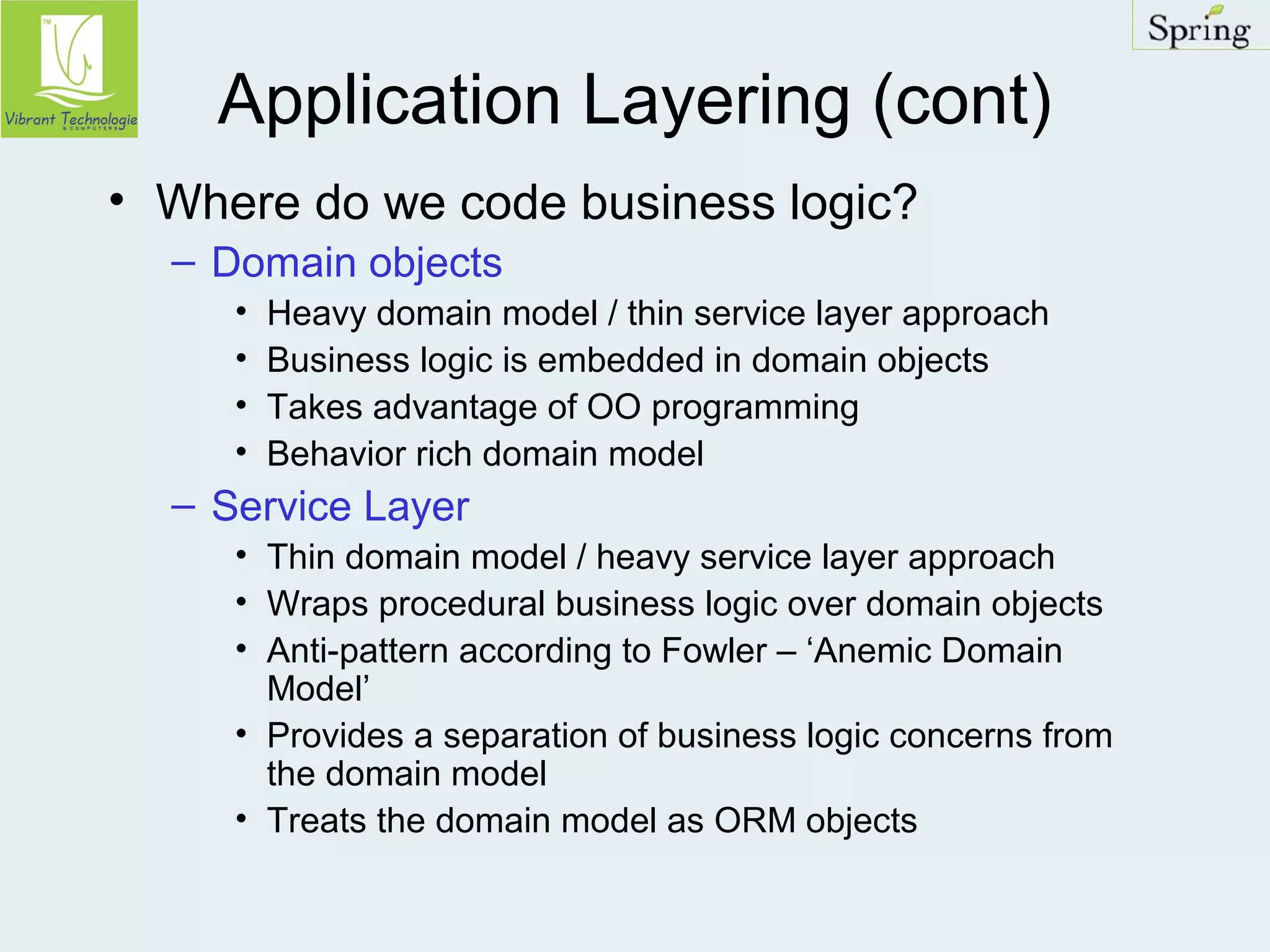 TM
Vibrant Technologie
& COMPUTERS

Spring

Application Layering (cont)

• Where do we code business logic?
– Domain objects
• Heavy domain model / thin service layer approach
• Business logic is embedded in domain objects
• Takes advantage of OO programming
• Behavior rich domain model
– Service Layer
• Thin domain model / heavy service layer approach
• Wraps procedural business logic over domain objects
• Anti-pattern according to Fowler – ‘Anemic Domain Model’
• Provides a separation of business logic concerns from the domain model
• Treats the domain model as ORM objects